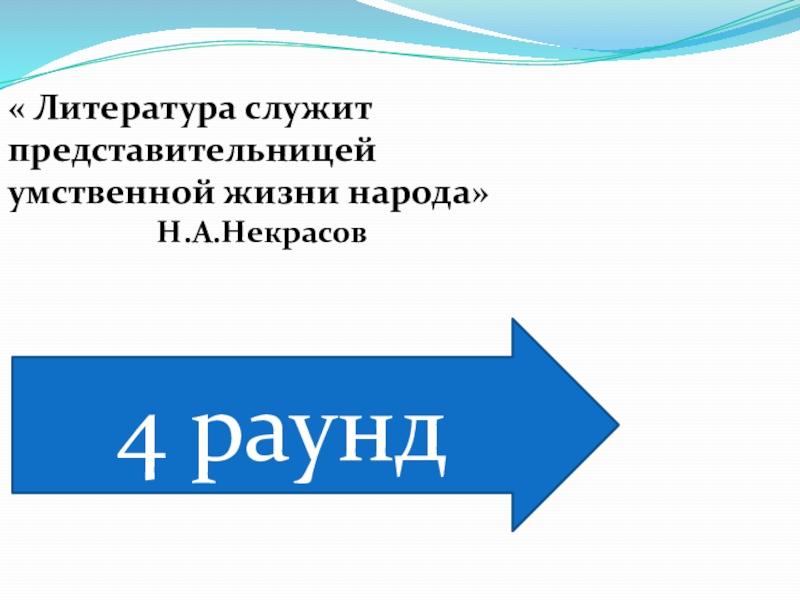 « Литература служит представительницей умственной жизни народа»
Н.А.Некрасов

4 раунд